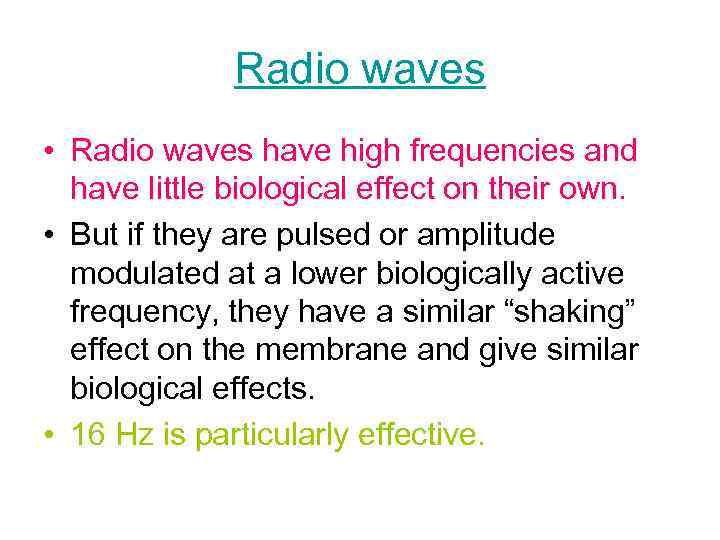 Radio waves

• Radio waves have high frequencies and have little biological effect on their own.

• But if they are pulsed or amplitude modulated at a lower biologically active frequency, they have a similar “shaking” effect on the membrane and give similar biological effects.

• 16 Hz is particularly effective.